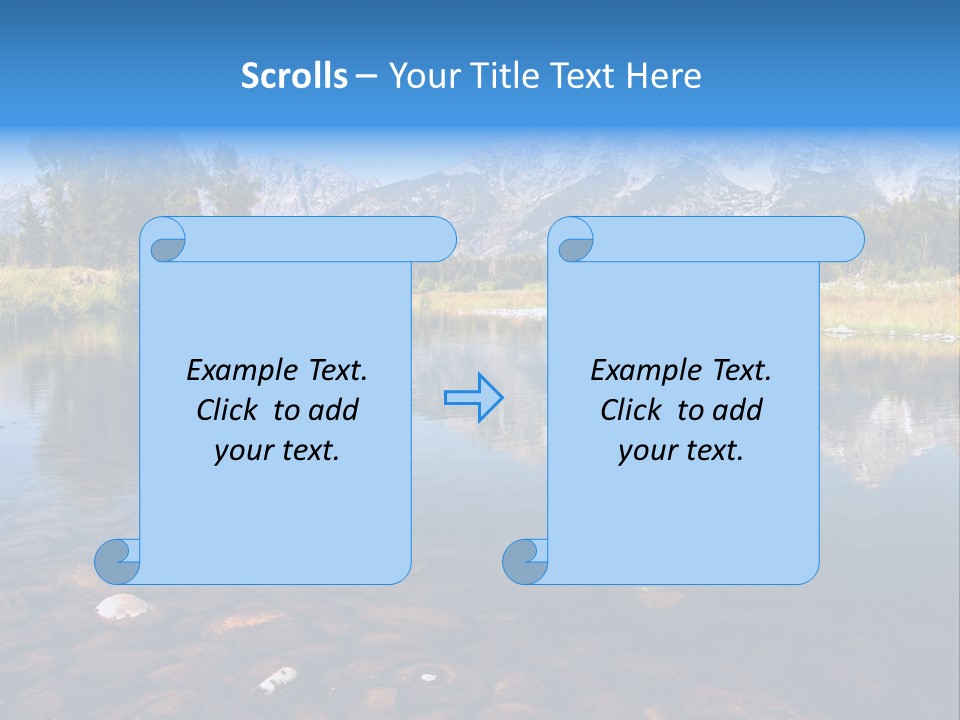 Scrolls – Your Title Text Here

Example Text. Click to add your text.

Example Text. Click to add your text.